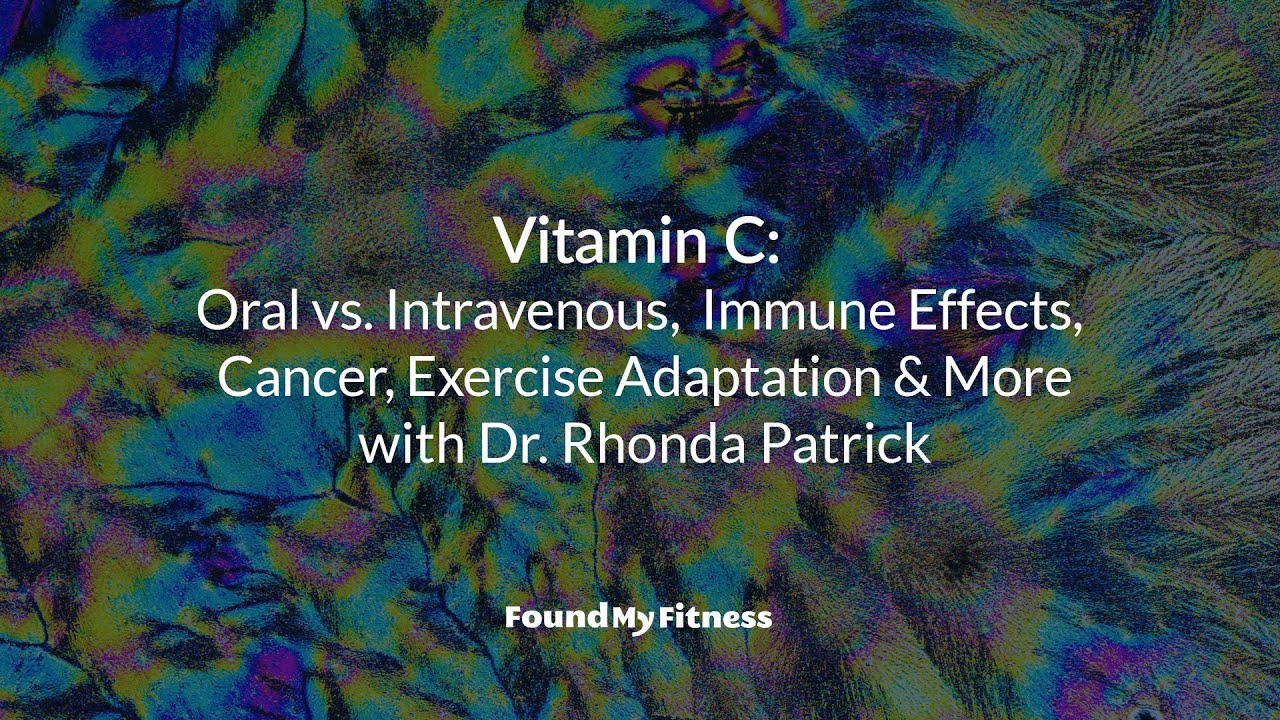 Vitamin C:
Oral vs. Intravenous, Immune Effects, Cancer, Exercise Adaptation & More with Dr. Rhonda Patrick

FoundMyFitness